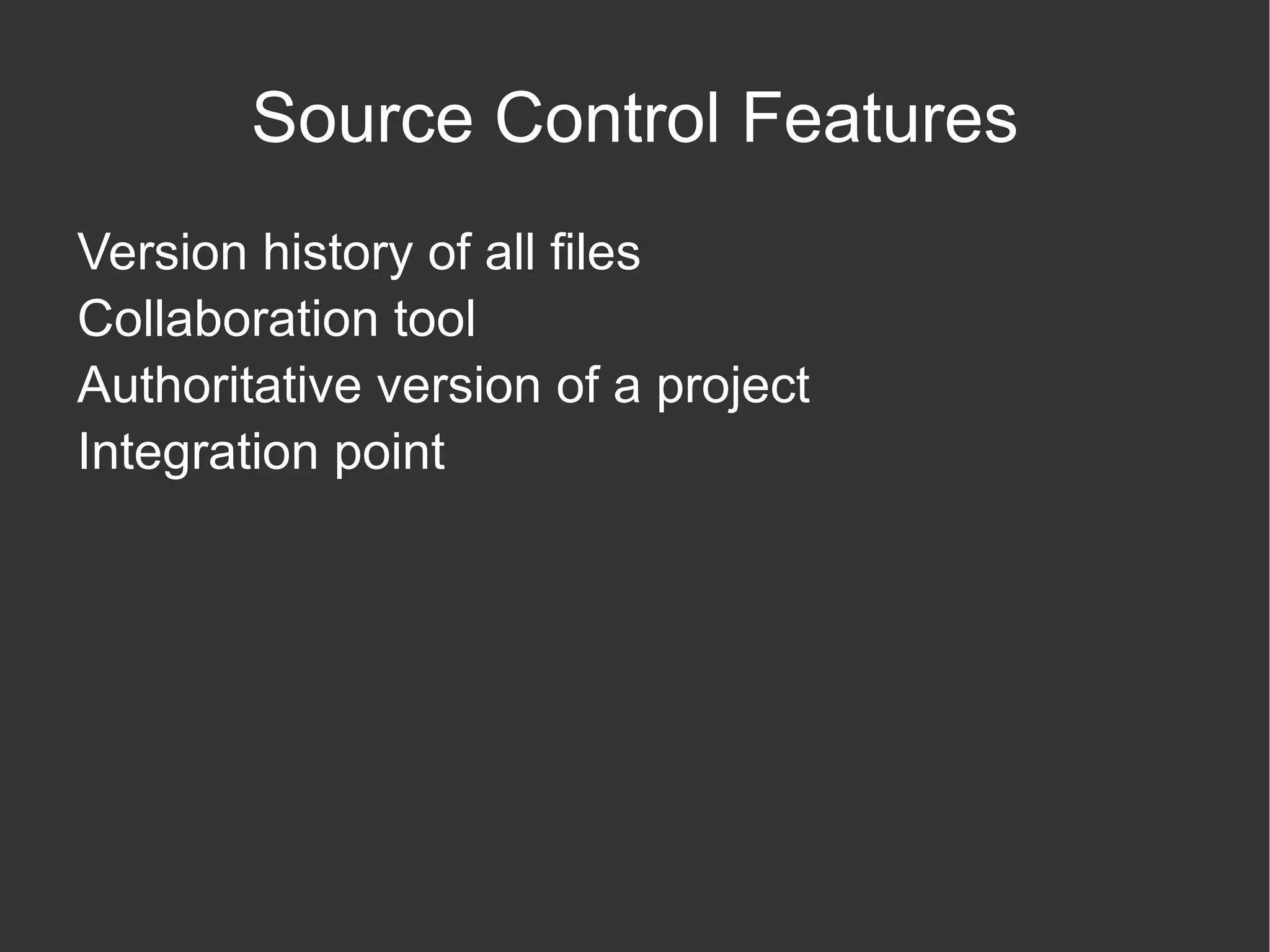 Source Control Features

Version history of all files
Collaboration tool
Authoritative version of a project
Integration point